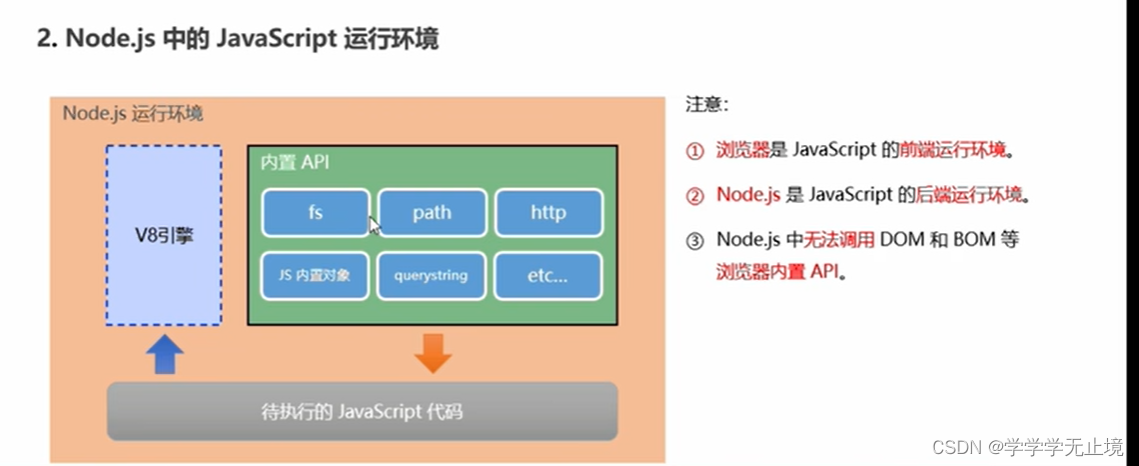 2. Node.js 中的 JavaScript 运行环境

Node.js 运行环境

V8引擎

内置 API

fs

path

http

JS 内置对象

querystring

etc...

待执行的 JavaScript 代码

注意：

① 浏览器是 JavaScript 的前端运行环境。

② Node.js 是 JavaScript 的后端运行环境。

③ Node.js 中无法调用 DOM 和 BOM 等浏览器内置 API。

CSDN @学学学无止境